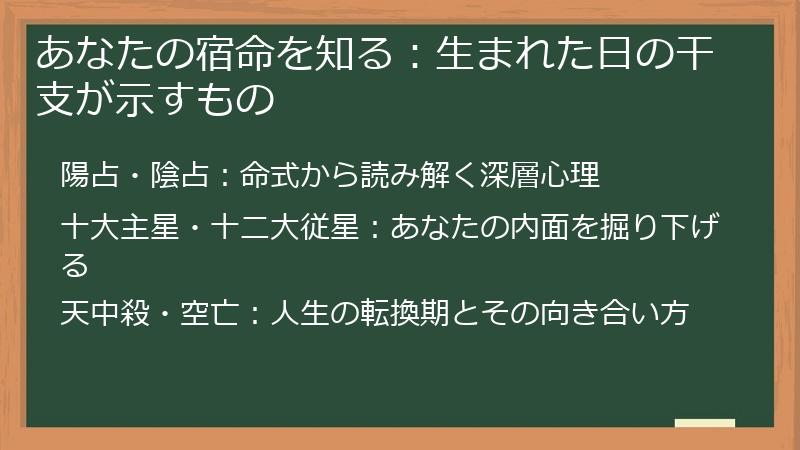 あなたの宿命を知る：生まれた日の干支が示すもの

陽占・陰占：命式から読み解く深層心理

十大主星・十二大従星：あなたの内面を掘り下げる

天中殺・空亡：人生の転換期とその向き合い方